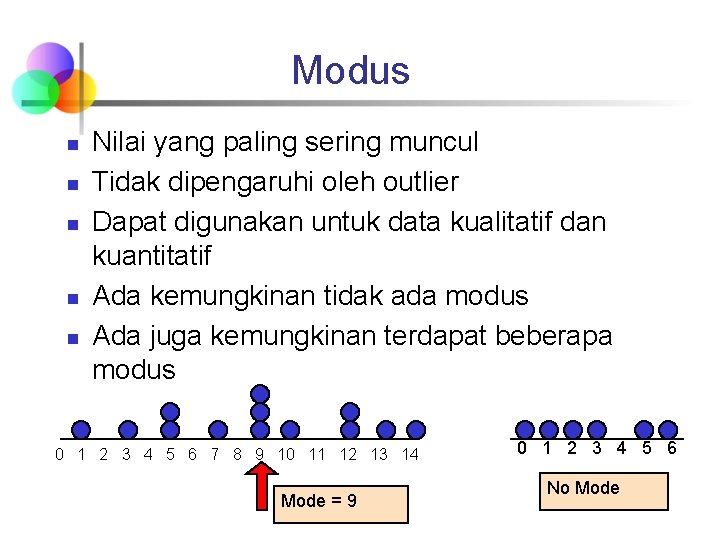 Modus

- Nilai yang paling sering muncul
- Tidak dipengaruhi oleh outlier
- Dapat digunakan untuk data kualitatif dan kuantitatif
- Ada kemungkinan tidak ada modus
- Ada juga kemungkinan terdapat beberapa modus

0 1 2 3 4 5 6 7 8 9 10 11 12 13 14

Mode = 9

0 1 2 3 4 5 6

No Mode